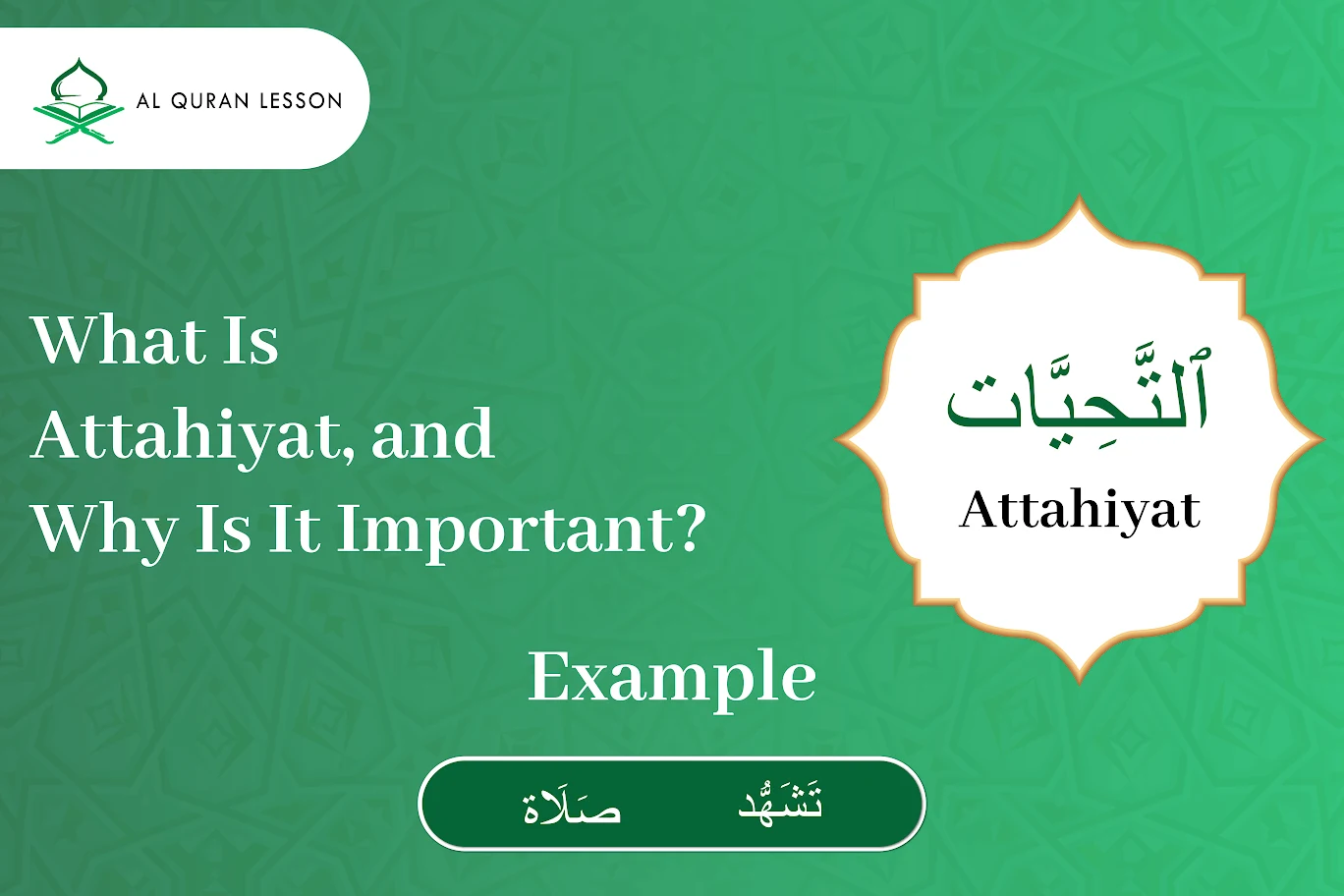 AL QURAN LESSON

What Is Attahiyat, and Why Is It Important?

ٱلتَّحِيَّات

Attahiyat

Example

تَشَهُّد صَلَاة